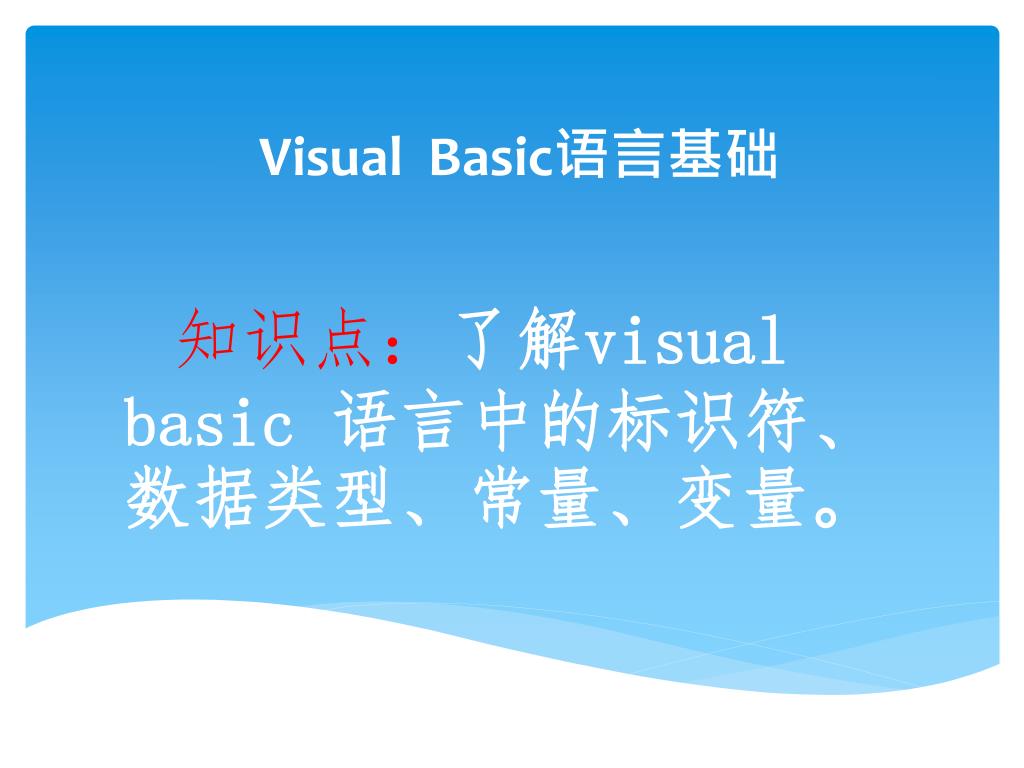 Visual Basic语言基础

知识点：了解visual basic 语言中的标识符、数据类型、常量、变量。